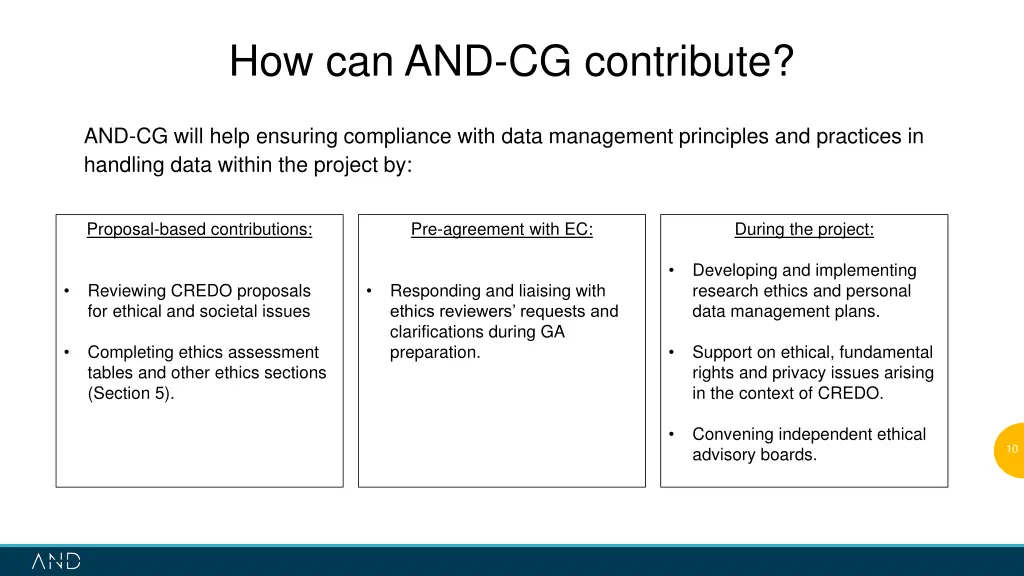 How can AND-CG contribute?

AND-CG will help ensuring compliance with data management principles and practices in handling data within the project by:

Proposal-based contributions:

• Reviewing CREDO proposals for ethical and societal issues

• Completing ethics assessment tables and other ethics sections (Section 5).

Pre-agreement with EC:

• Responding and liaising with ethics reviewers' requests and clarifications during GA preparation.

During the project:

• Developing and implementing research ethics and personal data management plans.

• Support on ethical, fundamental rights and privacy issues arising in the context of CREDO.

• Convening independent ethical advisory boards.

10

AND